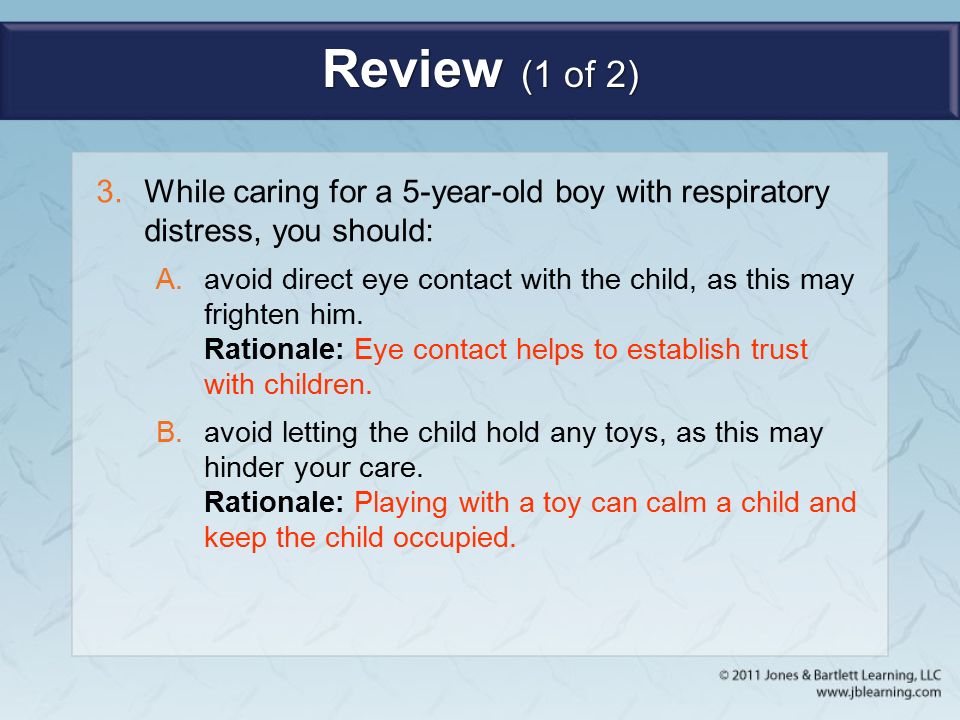 Review (1 of 2)

3. While caring for a 5-year-old boy with respiratory distress, you should:

A. avoid direct eye contact with the child, as this may frighten him.
Rationale: Eye contact helps to establish trust with children.

B. avoid letting the child hold any toys, as this may hinder your care.
Rationale: Playing with a toy can calm a child and keep the child occupied.

© 2011 Jones & Bartlett Learning, LLC
www.jblearning.com